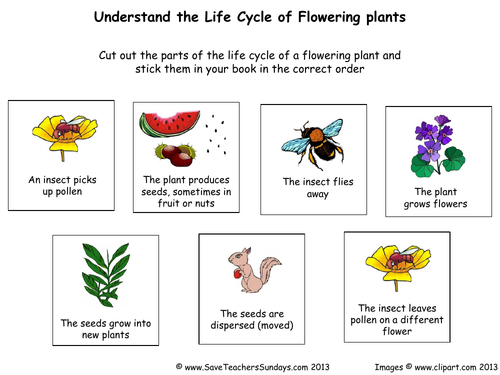 Understand the Life Cycle of Flowering plants

Cut out the parts of the life cycle of a flowering plant and stick them in your book in the correct order

An insect picks up pollen

The plant produces seeds, sometimes in fruit or nuts

The insect flies away

The plant grows flowers

The seeds grow into new plants

The seeds are dispersed (moved)

The insect leaves pollen on a different flower

© www.SaveTeachersSundays.com 2013

Images © www.clipart.com 2013